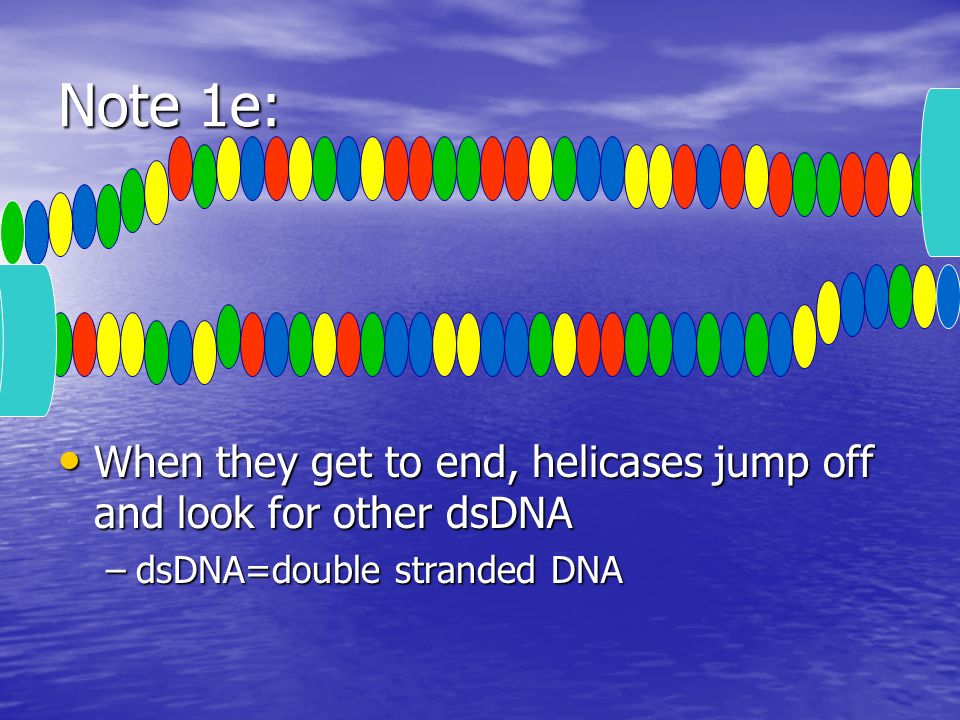 Note 1e:

• When they get to end, helicases jump off and look for other dsDNA
– dsDNA=double stranded DNA